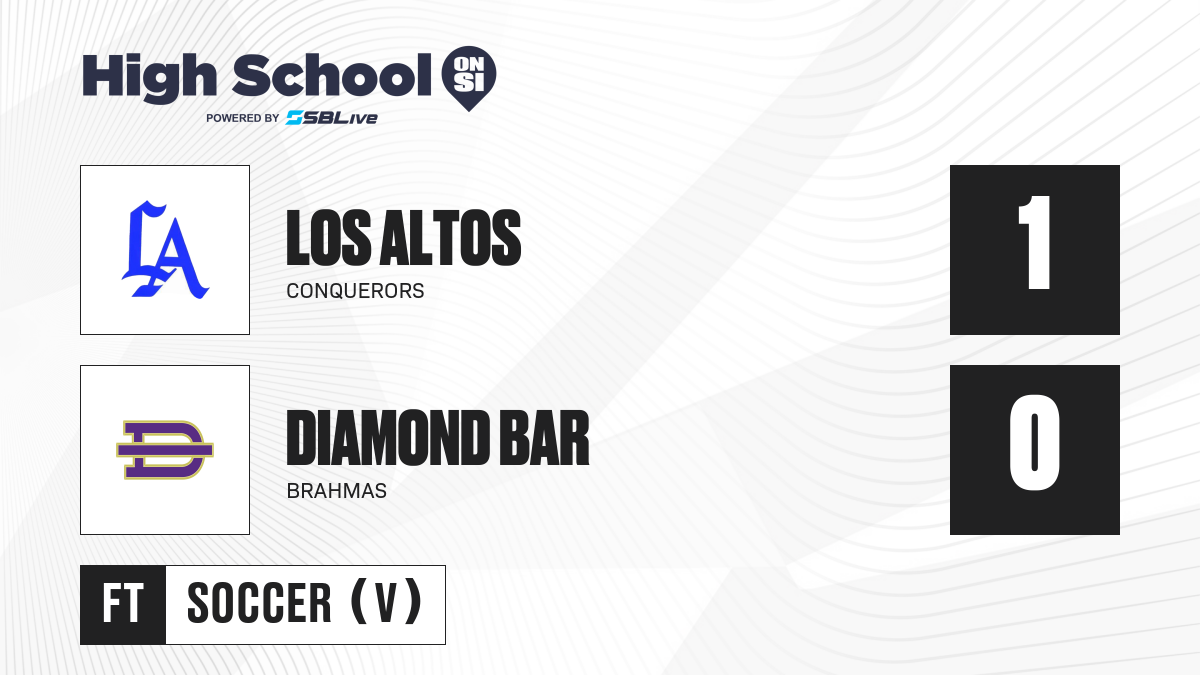 High School ON SI
POWERED BY SBLive

LA

LOS ALTOS
CONQUERORS

1

D

DIAMOND BAR
BRAHMAS

0

FT SOCCER (V)